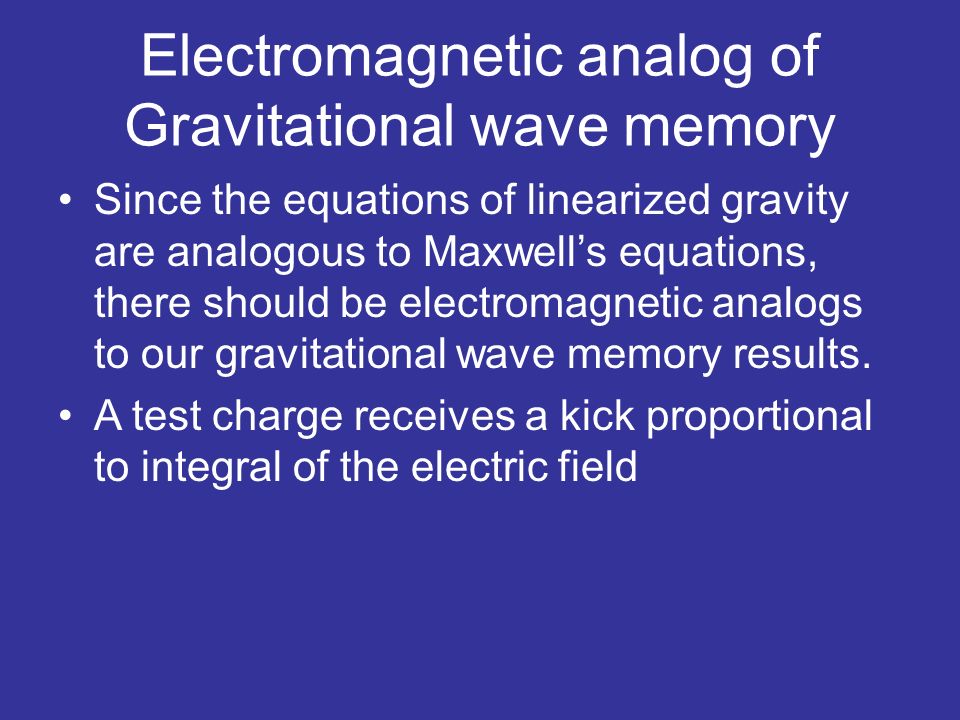 Electromagnetic analog of Gravitational wave memory

• Since the equations of linearized gravity are analogous to Maxwell’s equations, there should be electromagnetic analogs to our gravitational wave memory results.

• A test charge receives a kick proportional to integral of the electric field